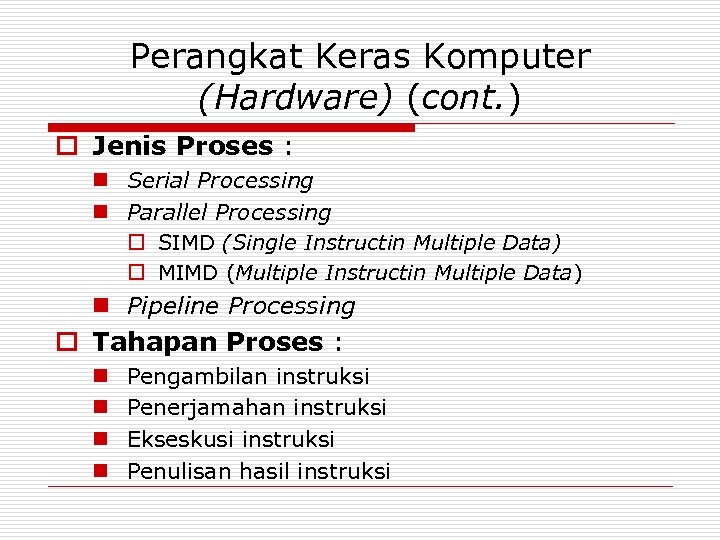 Perangkat Keras Komputer (Hardware) (cont.)

Jenis Proses :

Serial Processing

Parallel Processing

SIMD (Single Instructin Multiple Data)

MIMD (Multiple Instructin Multiple Data)

Pipeline Processing

Tahapan Proses :

Pengambilan instruksi

Penerjamahan instruksi

Ekseskusi instruksi

Penulisan hasil instruksi